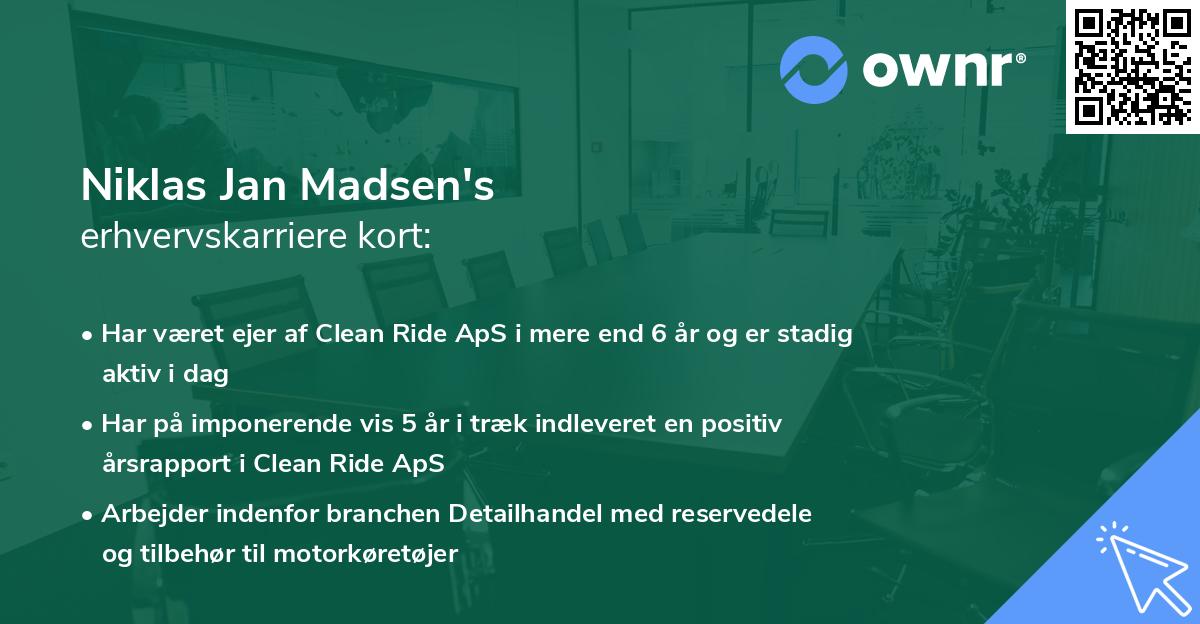 ownr®

Niklas Jan Madsen's
erhvervskarriere kort:

• Har været ejer af Clean Ride ApS i mere end 6 år og er stadig aktiv i dag

• Har på imponerende vis 5 år i træk indleveret en positiv årsrapport i Clean Ride ApS

• Arbejder indenfor branchen Detailhandel med reservedele og tilbehør til motorkøretøjer